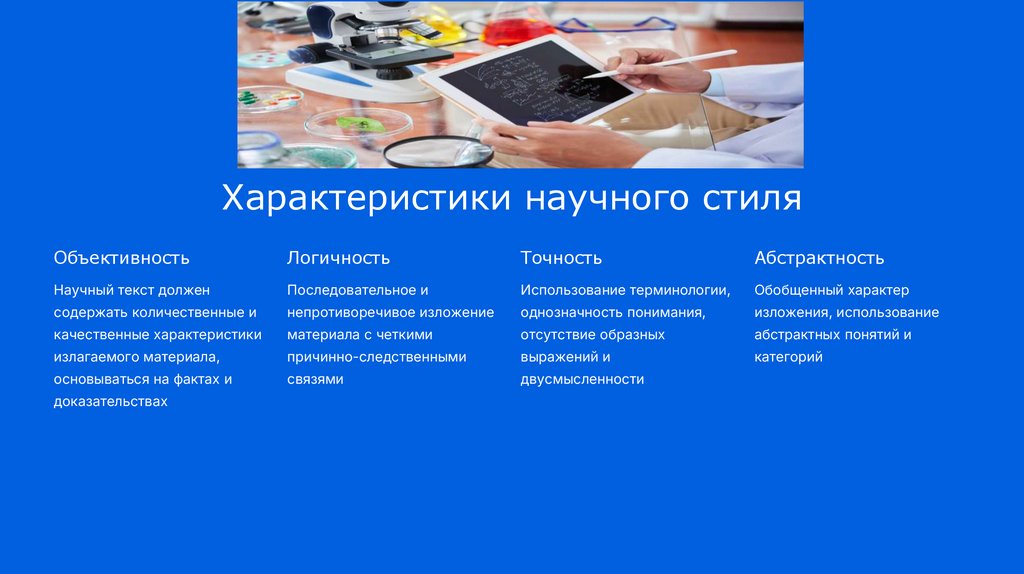 Характеристики научного стиля

Объективность

Научный текст должен содержать количественные и качественные характеристики излагаемого материала, основываться на фактах и доказательствах

Логичность

Последовательное и непротиворечивое изложение материала с четкими причинно-следственными связями

Точность

Использование терминологии, однозначность понимания, отсутствие образных выражений и двусмысленности

Абстрактность

Обобщенный характер изложения, использование абстрактных понятий и категорий